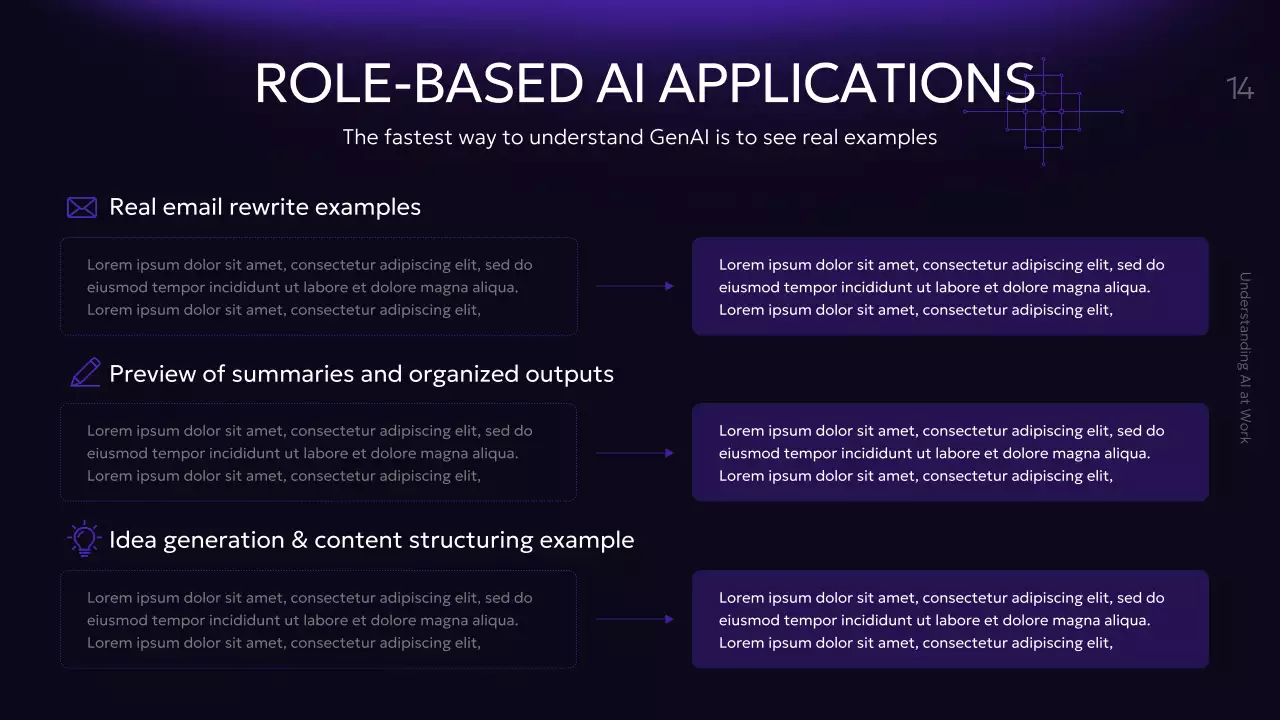 ROLE-BASED AI APPLICATIONS

14

The fastest way to understand GenAI is to see real examples

Real email rewrite examples

Lorem ipsum dolor sit amet, consectetur adipiscing elit, sed do eiusmod tempor incididunt ut labore et dolore magna aliqua. Lorem ipsum dolor sit amet, consectetur adipiscing elit,

Lorem ipsum dolor sit amet, consectetur adipiscing elit, sed do eiusmod tempor incididunt ut labore et dolore magna aliqua. Lorem ipsum dolor sit amet, consectetur adipiscing elit,

Preview of summaries and organized outputs

Lorem ipsum dolor sit amet, consectetur adipiscing elit, sed do eiusmod tempor incididunt ut labore et dolore magna aliqua. Lorem ipsum dolor sit amet, consectetur adipiscing elit,

Lorem ipsum dolor sit amet, consectetur adipiscing elit, sed do eiusmod tempor incididunt ut labore et dolore magna aliqua. Lorem ipsum dolor sit amet, consectetur adipiscing elit,

Idea generation & content structuring example

Lorem ipsum dolor sit amet, consectetur adipiscing elit, sed do eiusmod tempor incididunt ut labore et dolore magna aliqua. Lorem ipsum dolor sit amet, consectetur adipiscing elit,

Lorem ipsum dolor sit amet, consectetur adipiscing elit, sed do eiusmod tempor incididunt ut labore et dolore magna aliqua. Lorem ipsum dolor sit amet, consectetur adipiscing elit,

Understanding AI at Work